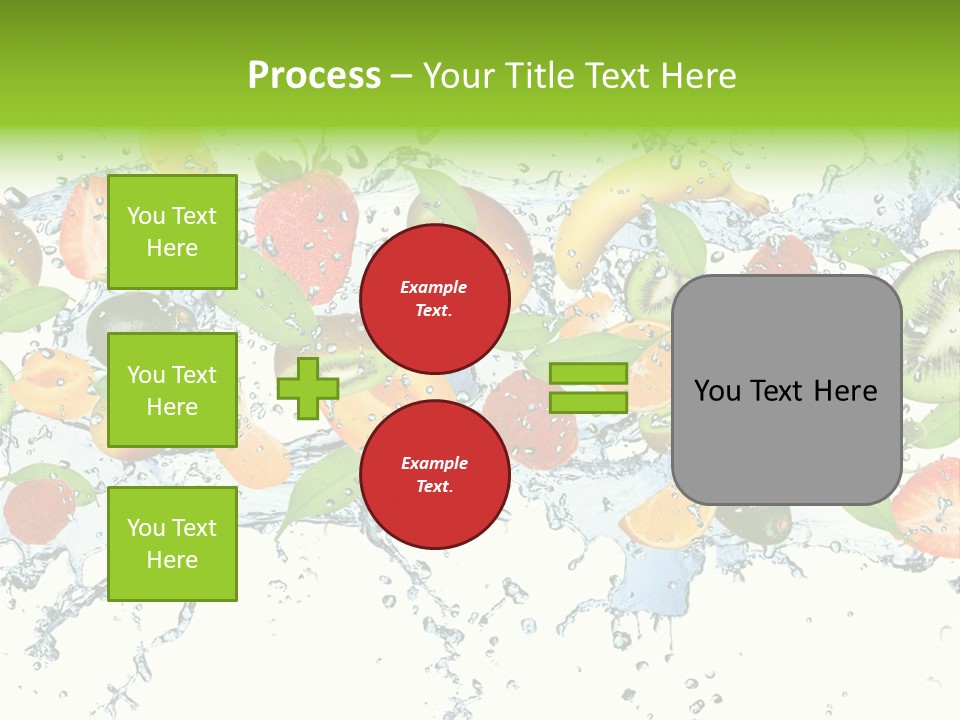 Process – Your Title Text Here

You Text Here

You Text Here

You Text Here

Example Text.

Example Text.

You Text Here